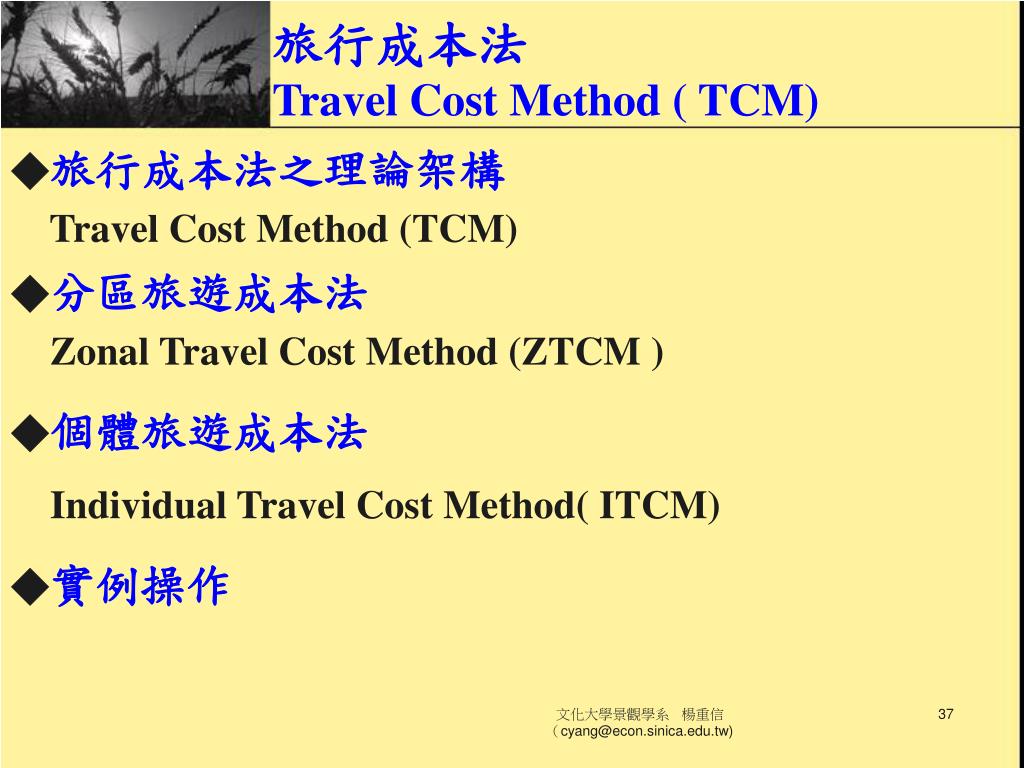 旅行成本法
Travel Cost Method ( TCM)

◆旅行成本法之理論架構
Travel Cost Method (TCM)

◆分區旅遊成本法
Zonal Travel Cost Method (ZTCM )

◆個體旅遊成本法
Individual Travel Cost Method( ITCM)

◆實例操作

文化大學景觀學系　楊重信
（cyang@econ.sinica.edu.tw)

37